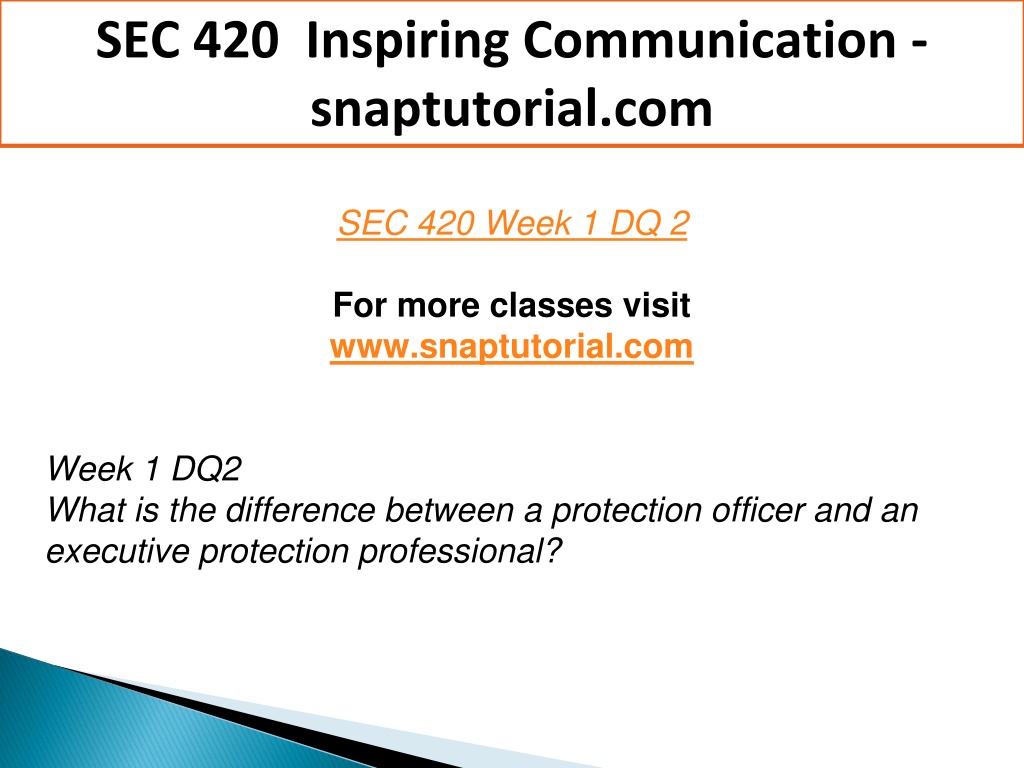 SEC 420 Inspiring Communication - snaptutorial.com

SEC 420 Week 1 DQ 2

For more classes visit
www.snaptutorial.com

Week 1 DQ2
What is the difference between a protection officer and an executive protection professional?